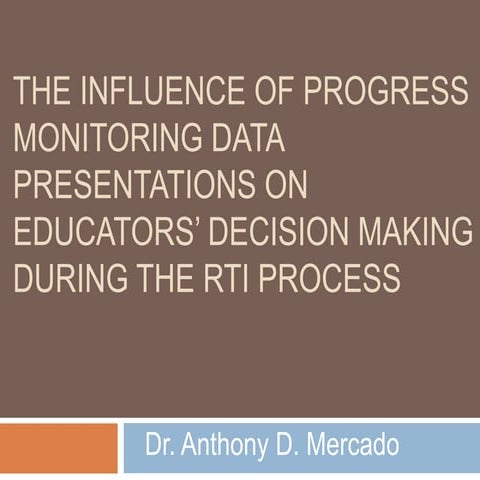 THE INFLUENCE OF PROGRESS MONITORING DATA PRESENTATIONS ON EDUCATORS' DECISION MAKING DURING THE RTI PROCESS

Dr. Anthony D. Mercado